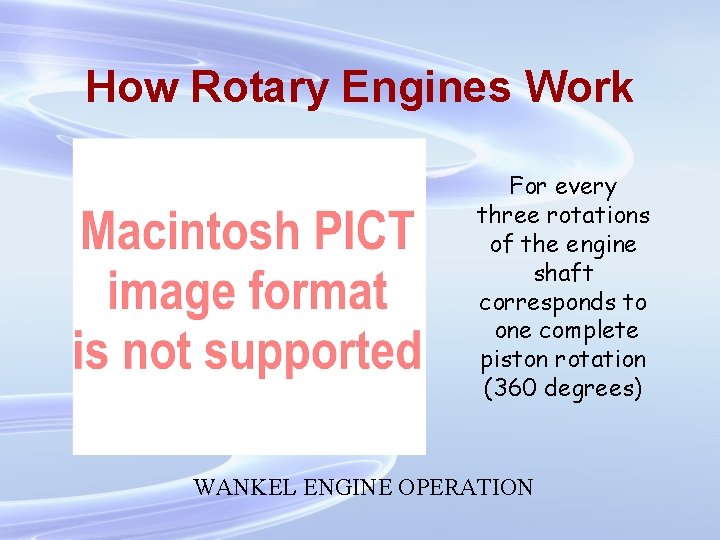 How Rotary Engines Work

Macintosh PICT image format is not supported

For every three rotations of the engine shaft corresponds to one complete piston rotation (360 degrees)

WANKEL ENGINE OPERATION